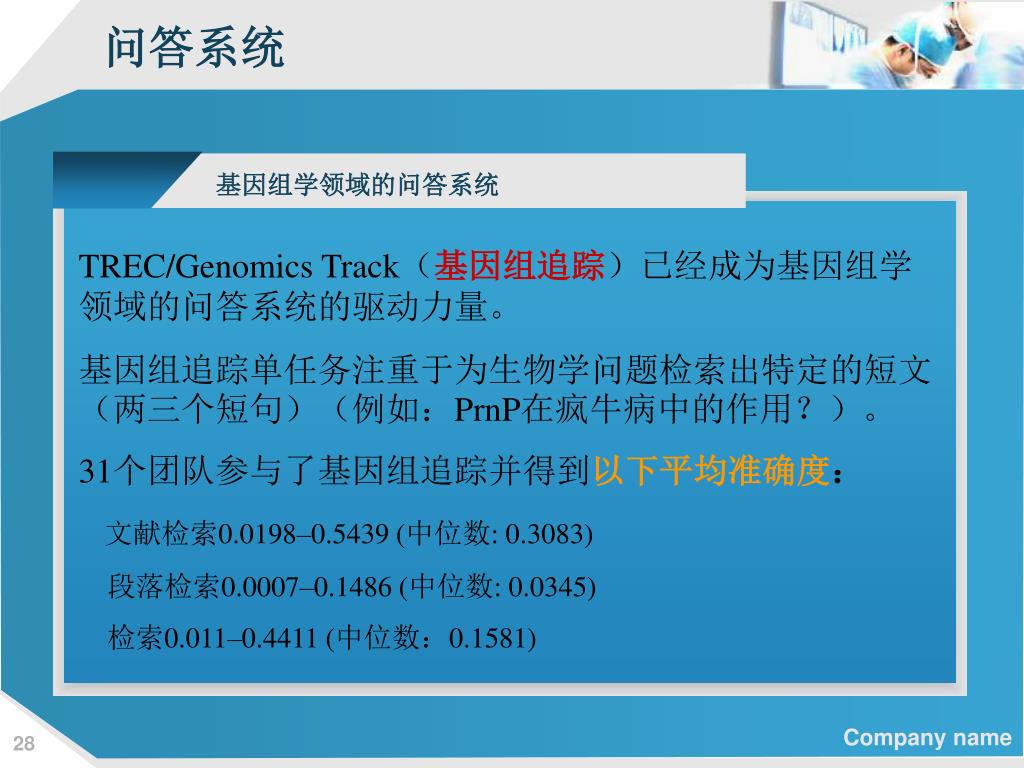 问答系统

基因组学领域的问答系统

TREC/Genomics Track（基因组追踪）已经成为基因组学领域的问答系统的驱动力量。

基因组追踪单任务注重于为生物学问题检索出特定的短文（两三个短句）（例如：PrnP在疯牛病中的作用？）。

31个团队参与了基因组追踪并得到以下平均准确度：

文献检索0.0198–0.5439 (中位数: 0.3083)

段落检索0.0007–0.1486 (中位数: 0.0345)

检索0.011–0.4411 (中位数：0.1581)

28

Company name